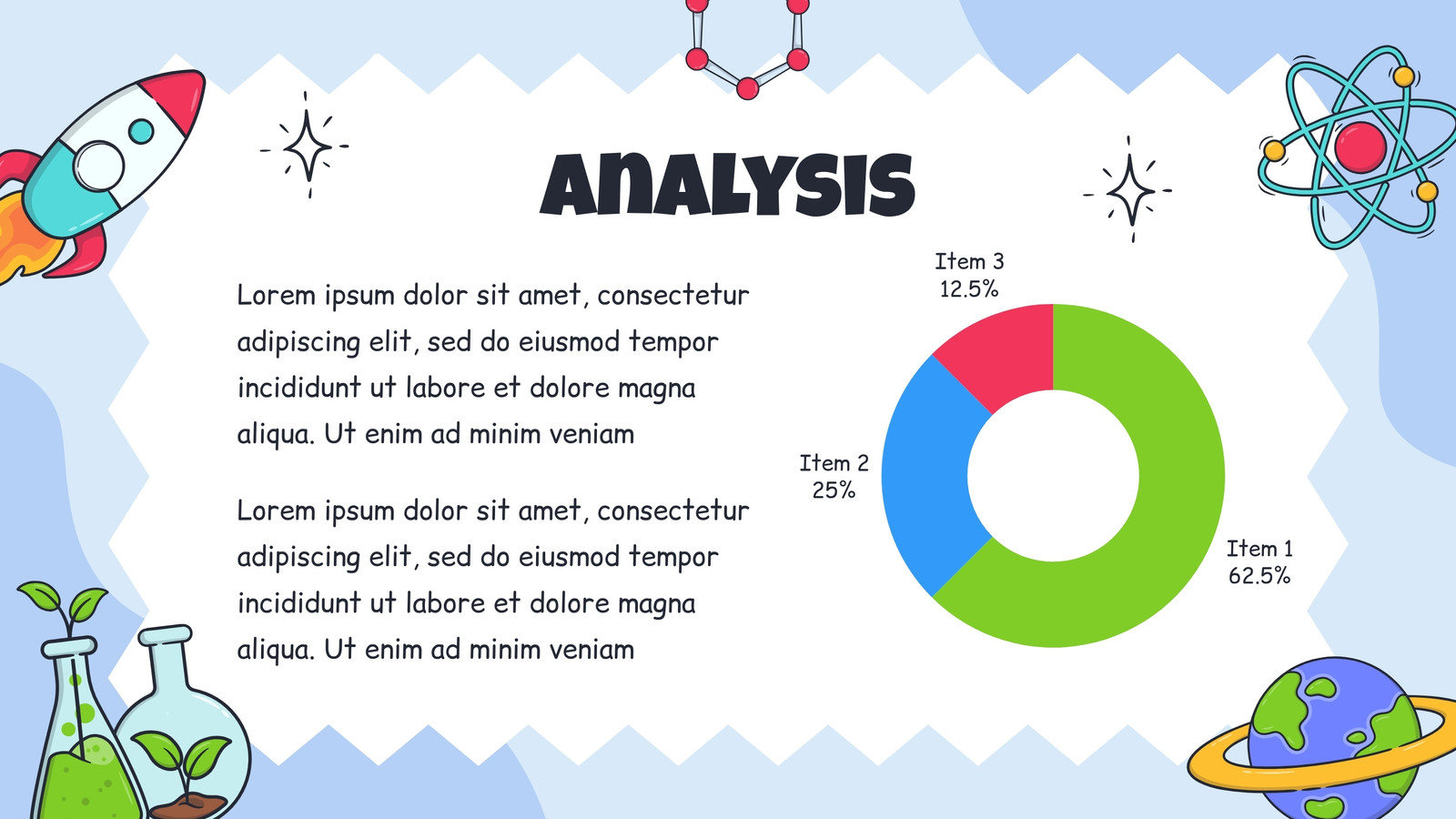 ANALYSIS

Lorem ipsum dolor sit amet, consectetur adipiscing elit, sed do eiusmod tempor incididunt ut labore et dolore magna aliqua. Ut enim ad minim veniam

Lorem ipsum dolor sit amet, consectetur adipiscing elit, sed do eiusmod tempor incididunt ut labore et dolore magna aliqua. Ut enim ad minim veniam

Item 3
12.5%

Item 2
25%

Item 1
62.5%